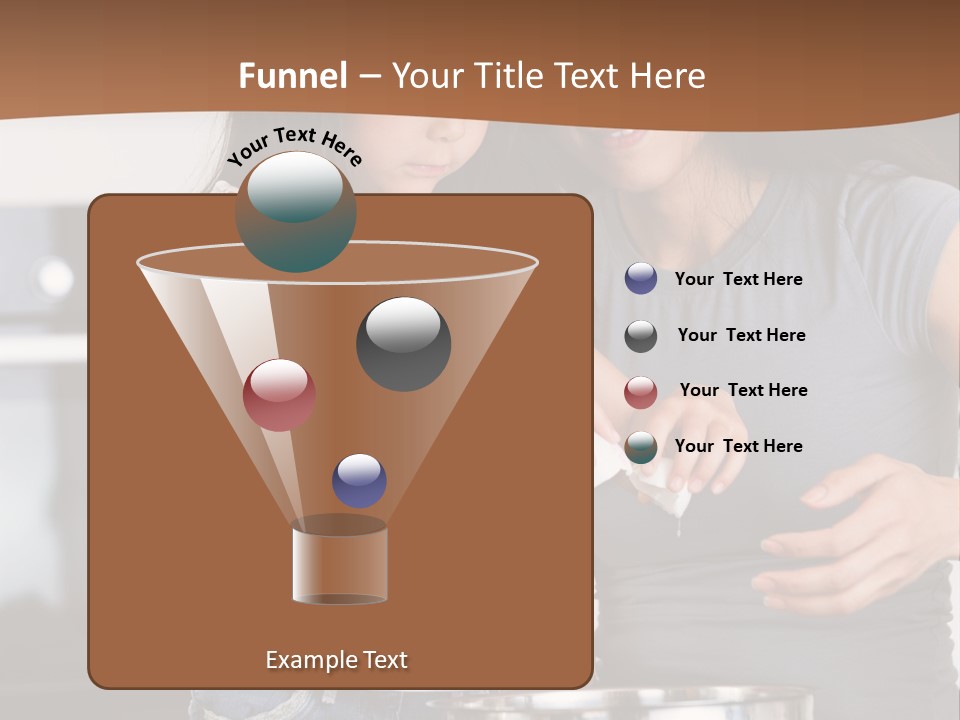 Funnel – Your Title Text Here

Your Text Here

Example Text

Your Text Here

Your Text Here

Your Text Here

Your Text Here